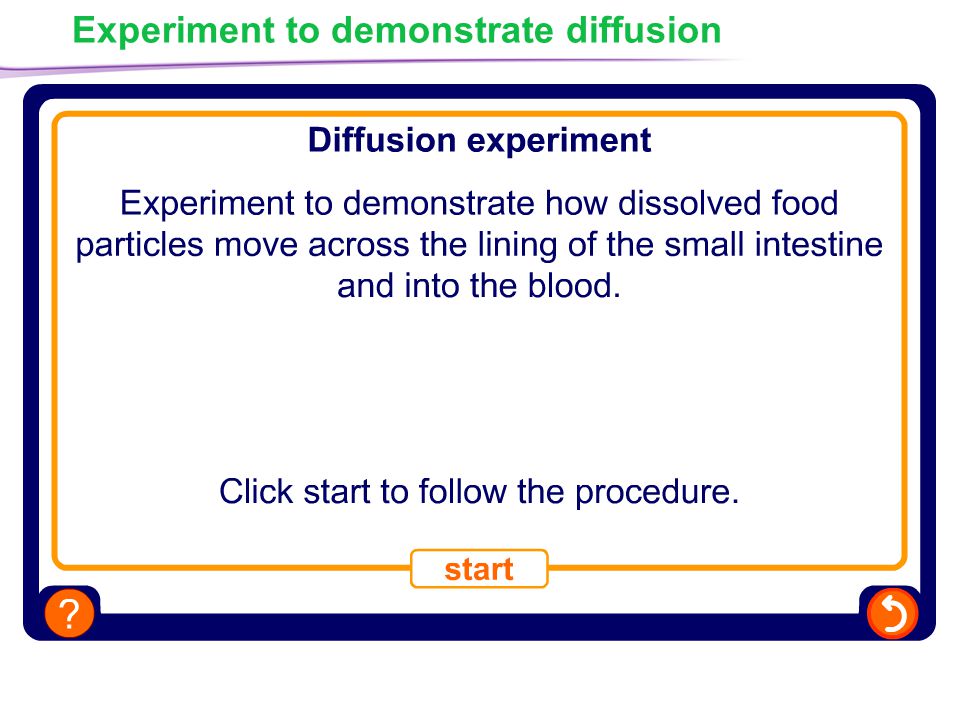 Experiment to demonstrate diffusion

Diffusion experiment

Experiment to demonstrate how dissolved food particles move across the lining of the small intestine and into the blood.

Click start to follow the procedure.

start

?